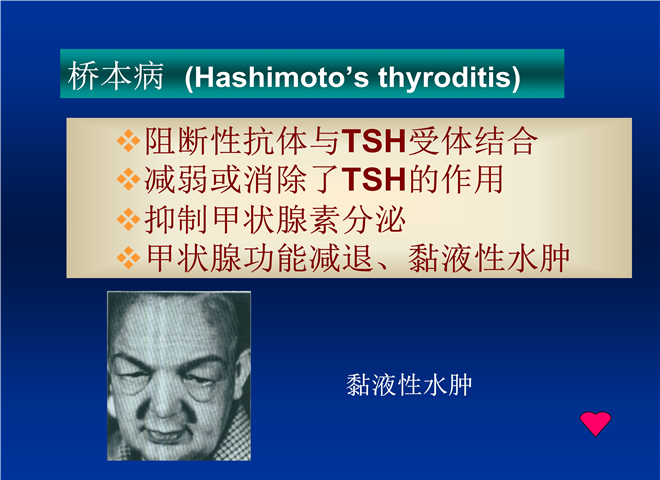 桥本病 (Hashimoto’s thyroditis)

❖阻断性抗体与TSH受体结合
❖减弱或消除了TSH的作用
❖抑制甲状腺素分泌
❖甲状腺功能减退、黏液性水肿

黏液性水肿